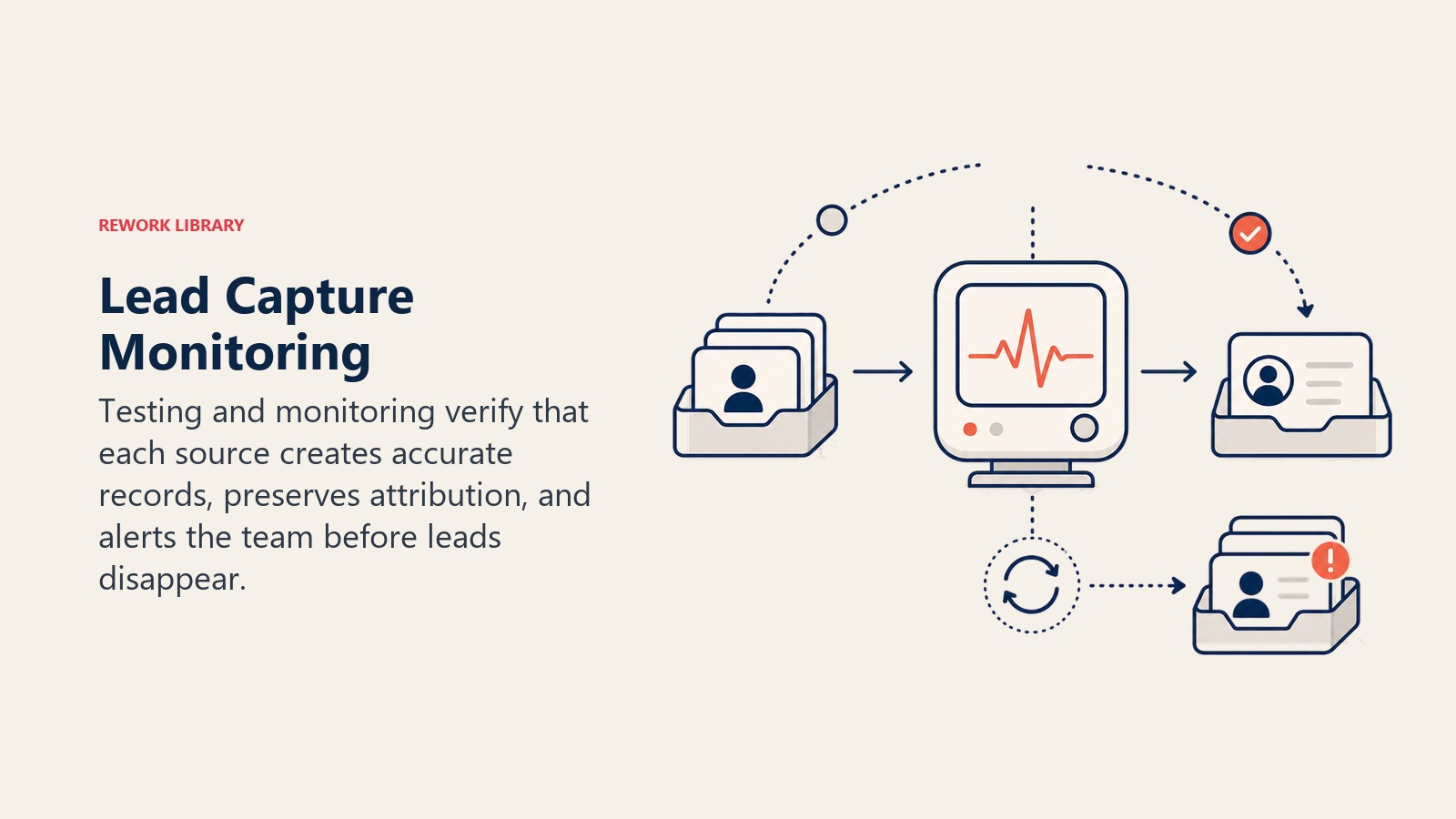 REWORK LIBRARY

Lead Capture Monitoring

Testing and monitoring verify that each source creates accurate records, preserves attribution, and alerts the team before leads disappear.